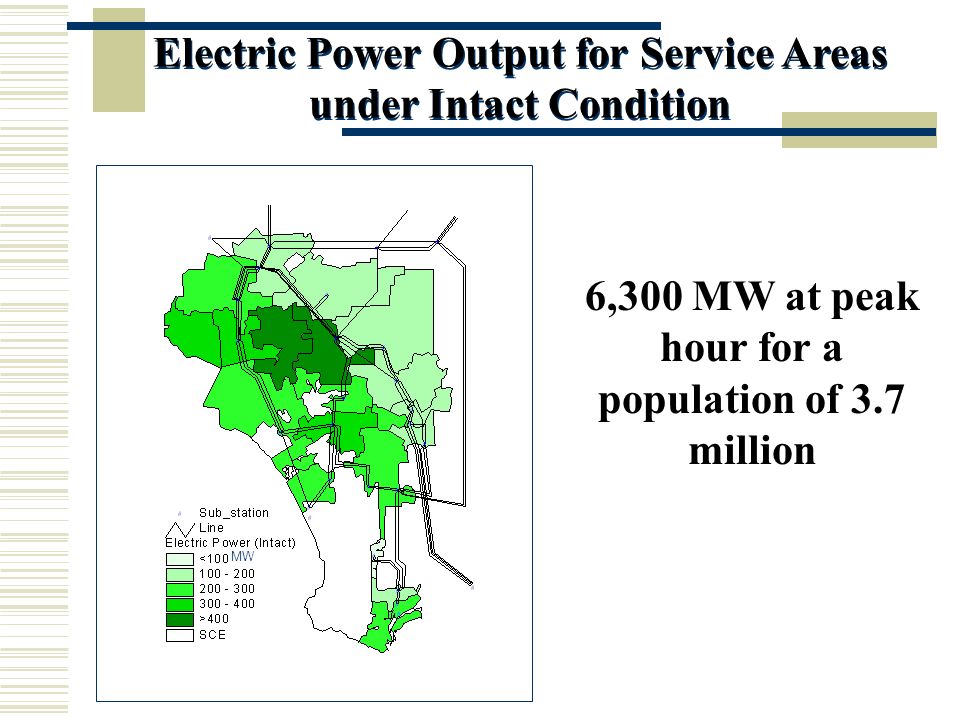 Electric Power Output for Service Areas under Intact Condition

Sub_station
Line
Electric Power (Intact)
<100 MW
100 - 200
200 - 300
300 - 400
>400
SCE

6,300 MW at peak hour for a population of 3.7 million